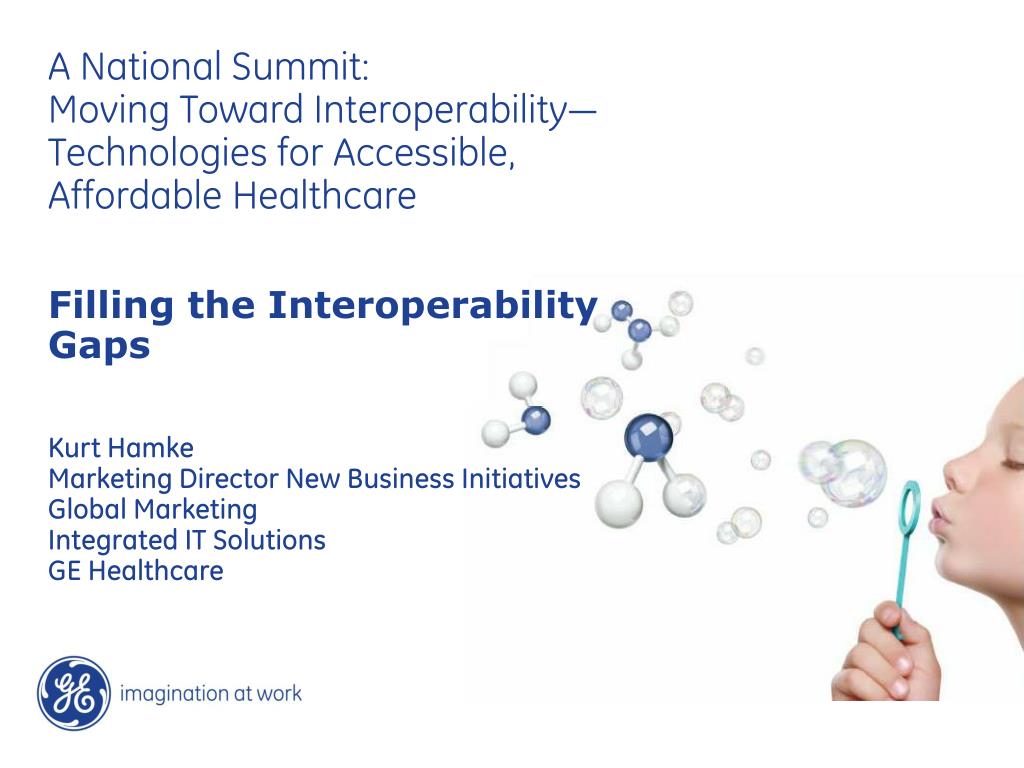 A National Summit:
Moving Toward Interoperability—
Technologies for Accessible,
Affordable Healthcare

Filling the Interoperability Gaps

Kurt Hamke
Marketing Director New Business Initiatives
Global Marketing
Integrated IT Solutions
GE Healthcare

GE imagination at work